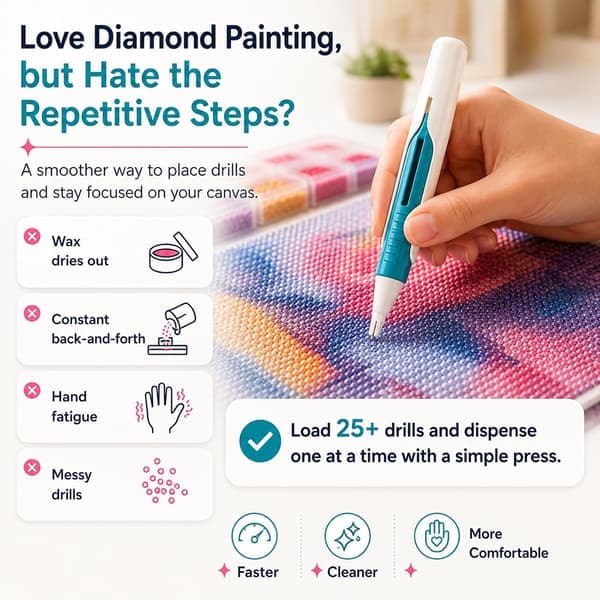 Love Diamond Painting, but Hate the Repetitive Steps?

A smoother way to place drills and stay focused on your canvas.

Wax dries out

Constant back-and-forth

Hand fatigue

Messy drills

Load 25+ drills and dispense one at a time with a simple press.

Faster

Cleaner

More Comfortable